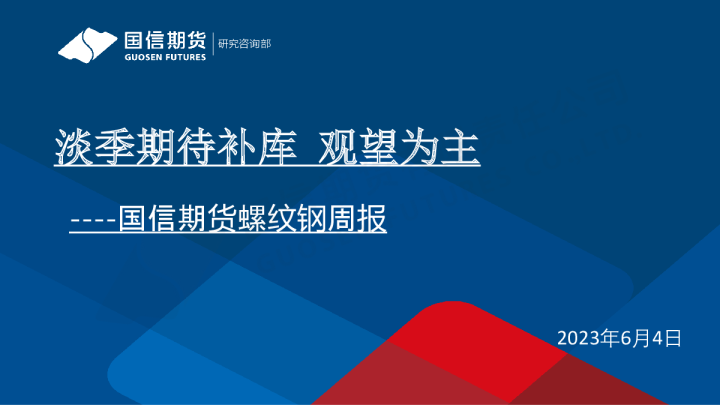 国信期货
GUOSEN FUTURES
研究咨询部

淡季期待补库 观望为主

----国信期货螺纹钢周报

2023年6月4日